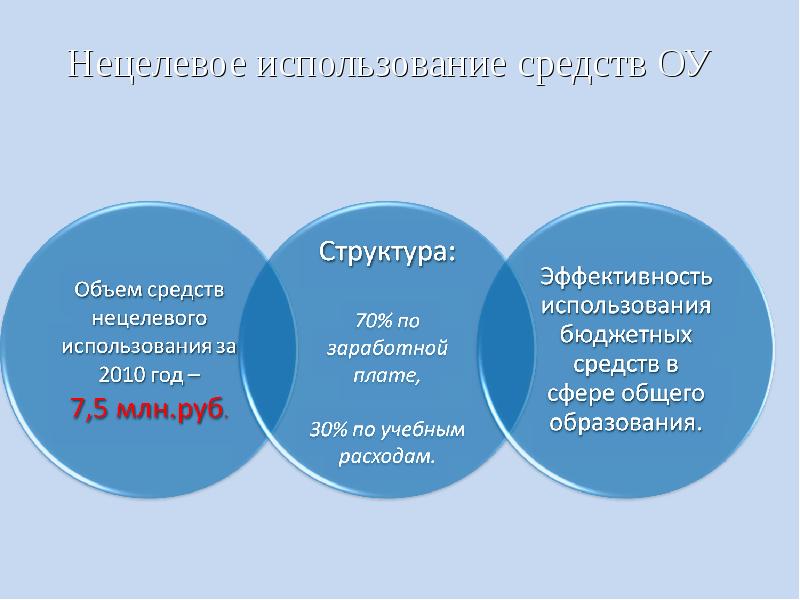 Нецелевое использование средств ОУ

Объем средств нецелевого использования за 2010 год – 7,5 млн.руб.

Структура:

70% по заработной плате,

30% по учебным расходам.

Эффективность использования бюджетных средств в сфере общего образования.